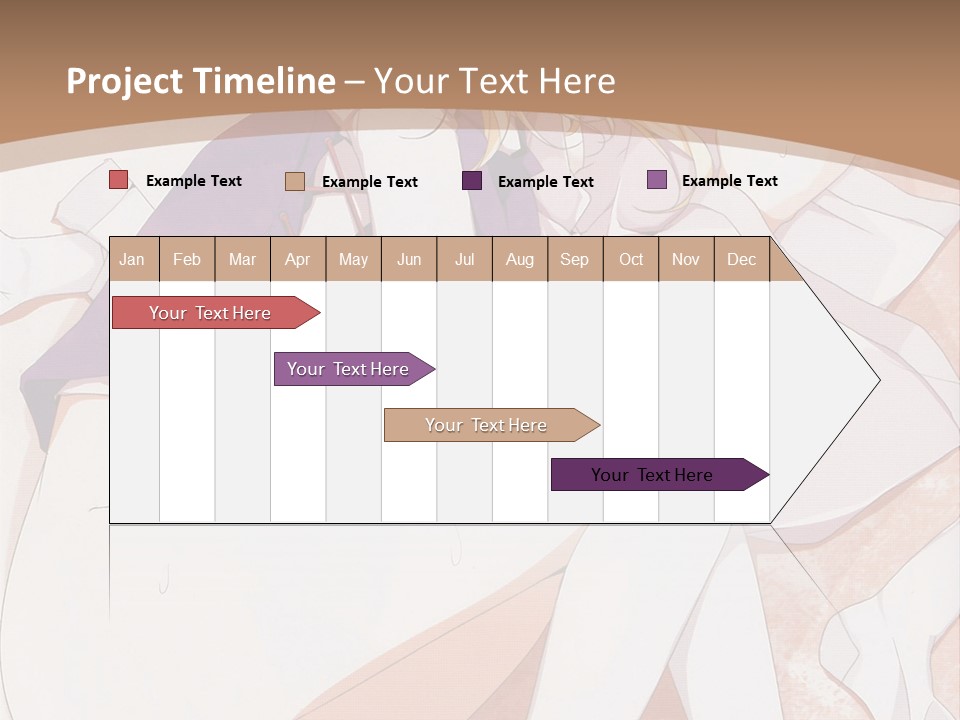 Project Timeline – Your Text Here

Example Text
Example Text
Example Text
Example Text

| Jan | Feb | Mar | Apr | May | Jun | Jul | Aug | Sep | Oct | Nov | Dec |
|---|---|---|---|---|---|---|---|---|---|---|---|

Your Text Here

Your Text Here

Your Text Here

Your Text Here